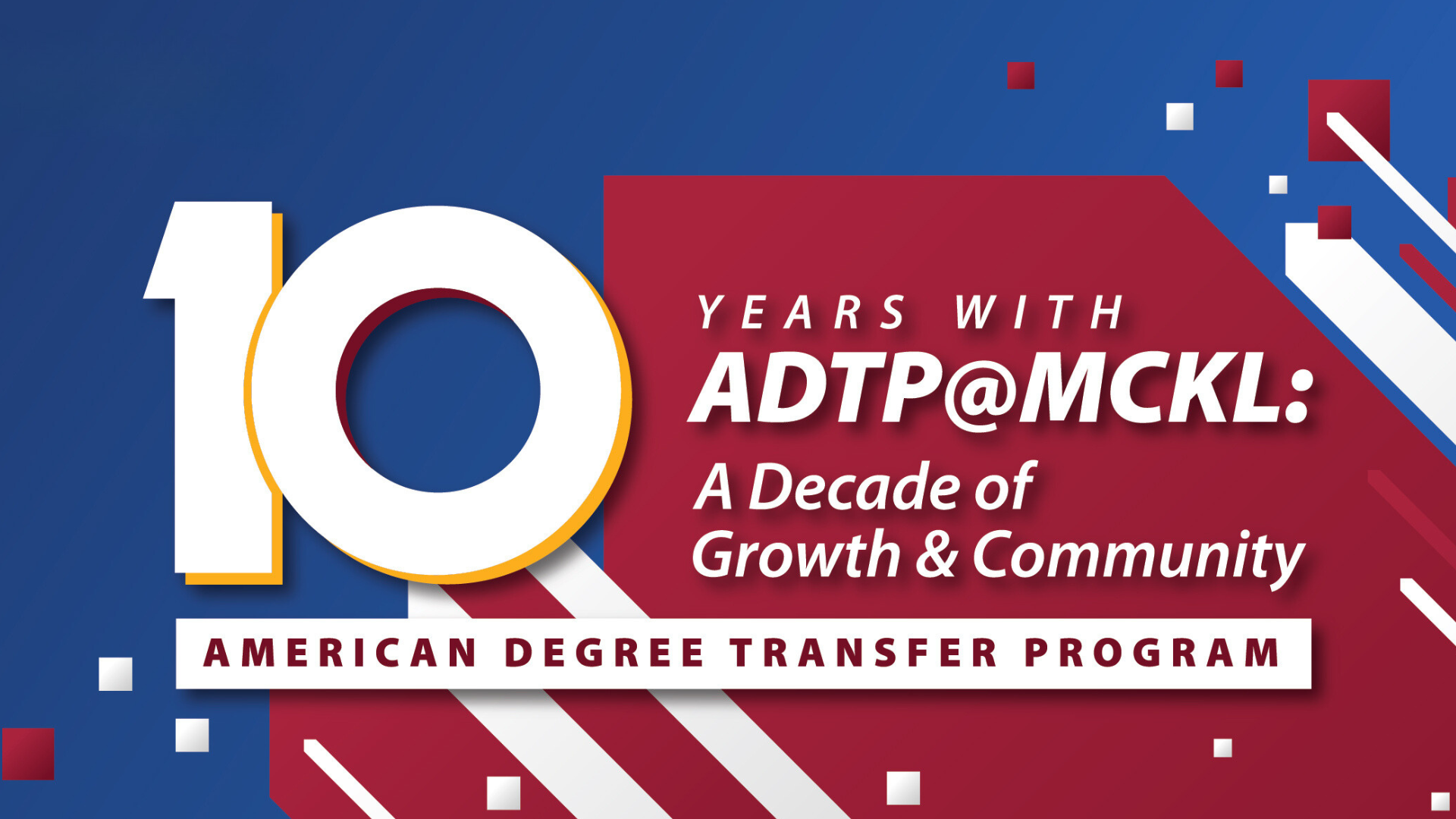 10 YEARS WITH ADTP@MCKL: A Decade of Growth & Community

AMERICAN DEGREE TRANSFER PROGRAM